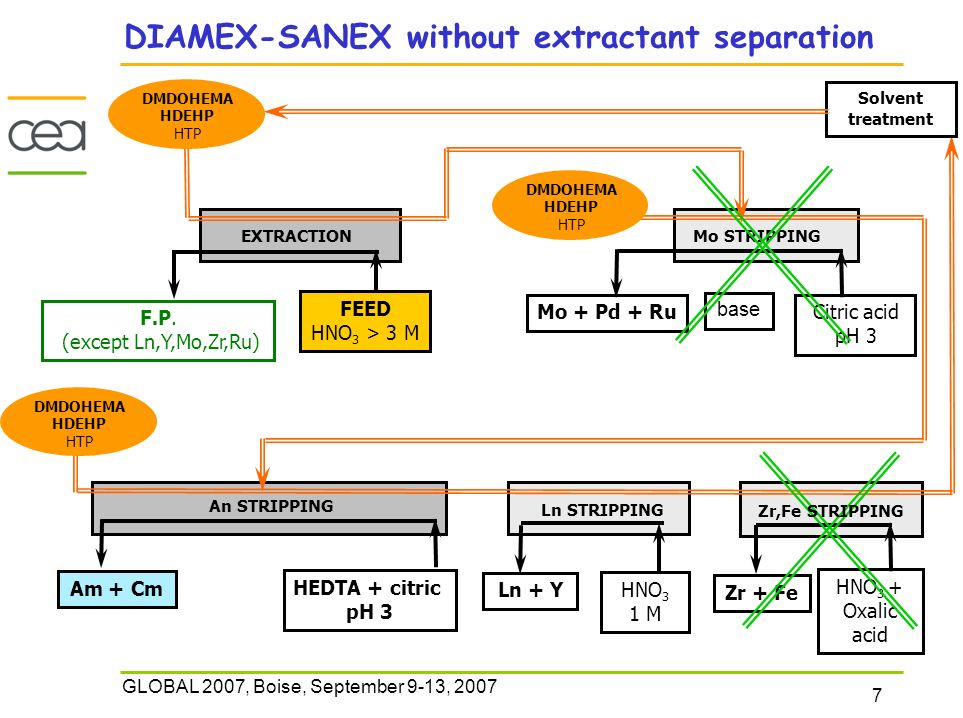 DIAMEX-SANEX without extractant separation

cea

DMDOHEMA
HDEHP
HTP

Solvent treatment

EXTRACTION

DMDOHEMA
HDEHP
HTP

Mo STRIPPING

F.P.
(except Ln,Y,Mo,Zr,Ru)

FEED
$HNO_3$ > 3 M

Mo + Pd + Ru

base

Citric acid
pH 3

DMDOHEMA
HDEHP
HTP

An STRIPPING

Ln STRIPPING

Zr,Fe STRIPPING

Am + Cm

HEDTA + citric
pH 3

Ln + Y

$HNO_3$
1 M

Zr + Fe

$HNO_3$ +
Oxalic
acid

GLOBAL 2007, Boise, September 9-13, 2007

7